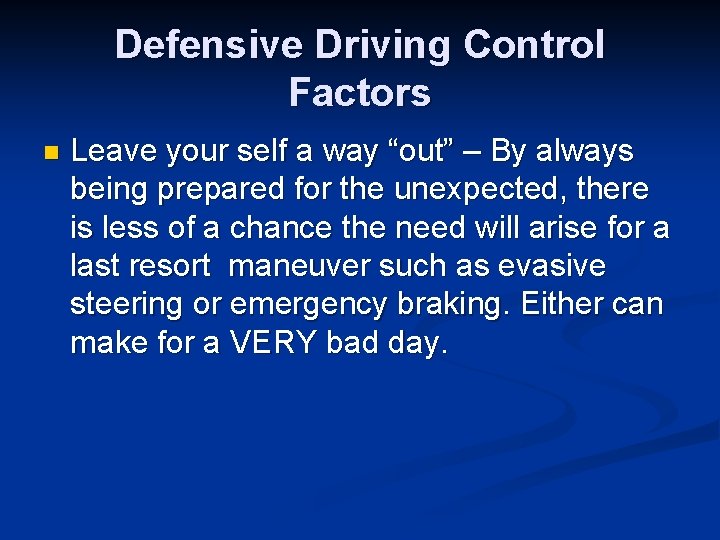 Defensive Driving Control Factors

Leave your self a way “out” – By always being prepared for the unexpected, there is less of a chance the need will arise for a last resort  maneuver such as evasive steering or emergency braking. Either can make for a VERY bad day.